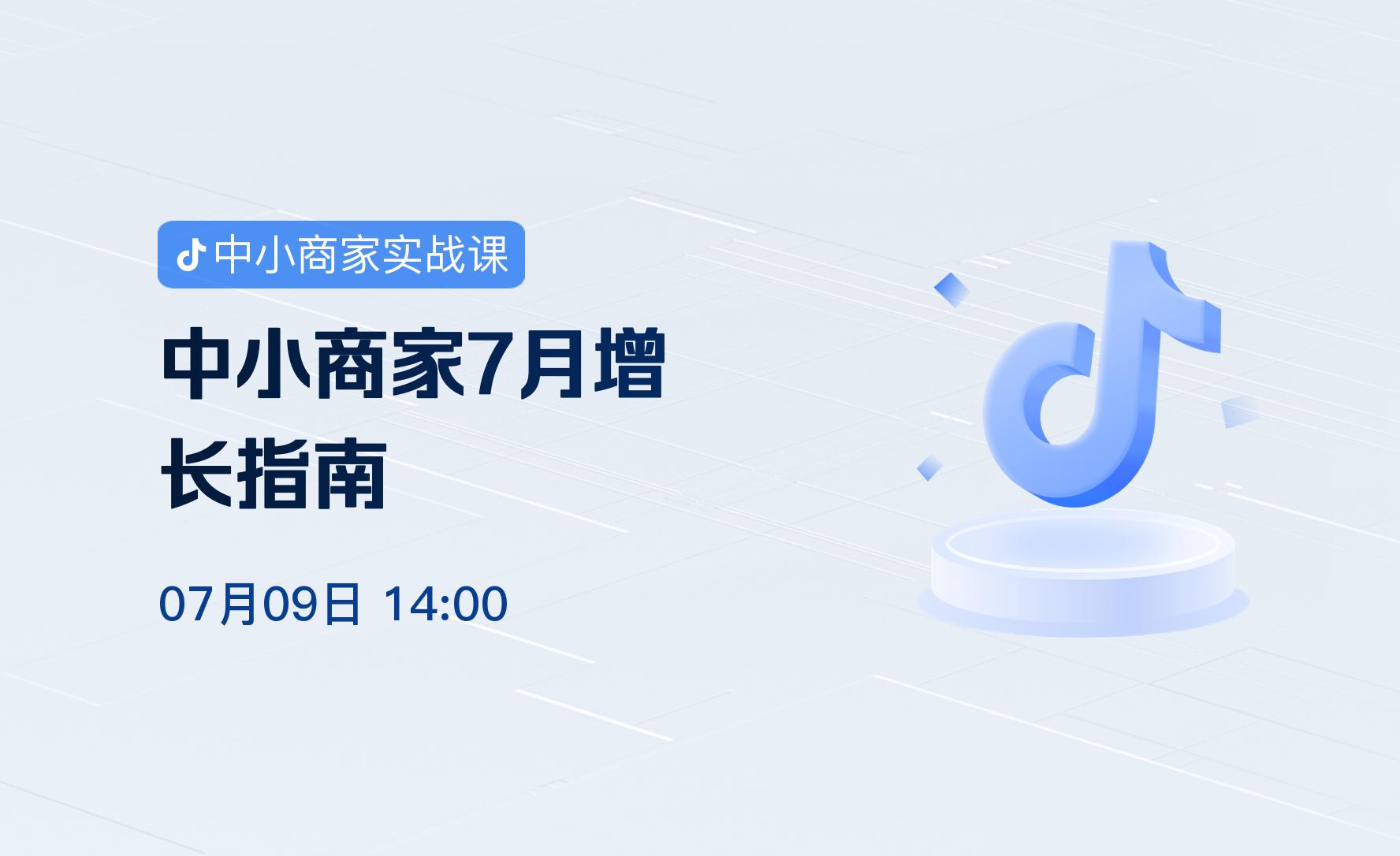 中小商家实战课

中小商家7月增长指南

07月09日 14:00